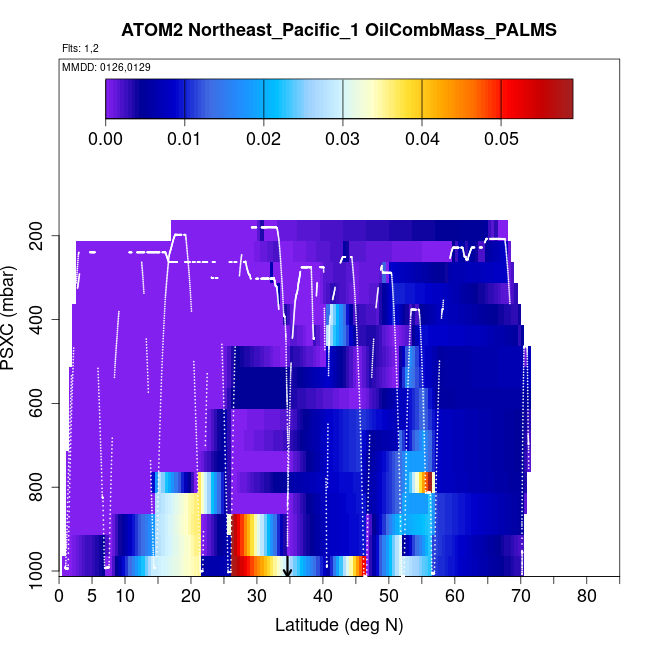 ATOM2 Northeast_Pacific_1 OilCombMass_PALMS

Flts: 1,2

MMDD: 0126,0129

0.00 0.01 0.02 0.03 0.04 0.05

PSXC (mbar)

200
400
600
800
1000

0 5 10 20 30 40 50 60 70 80

Latitude (deg N)